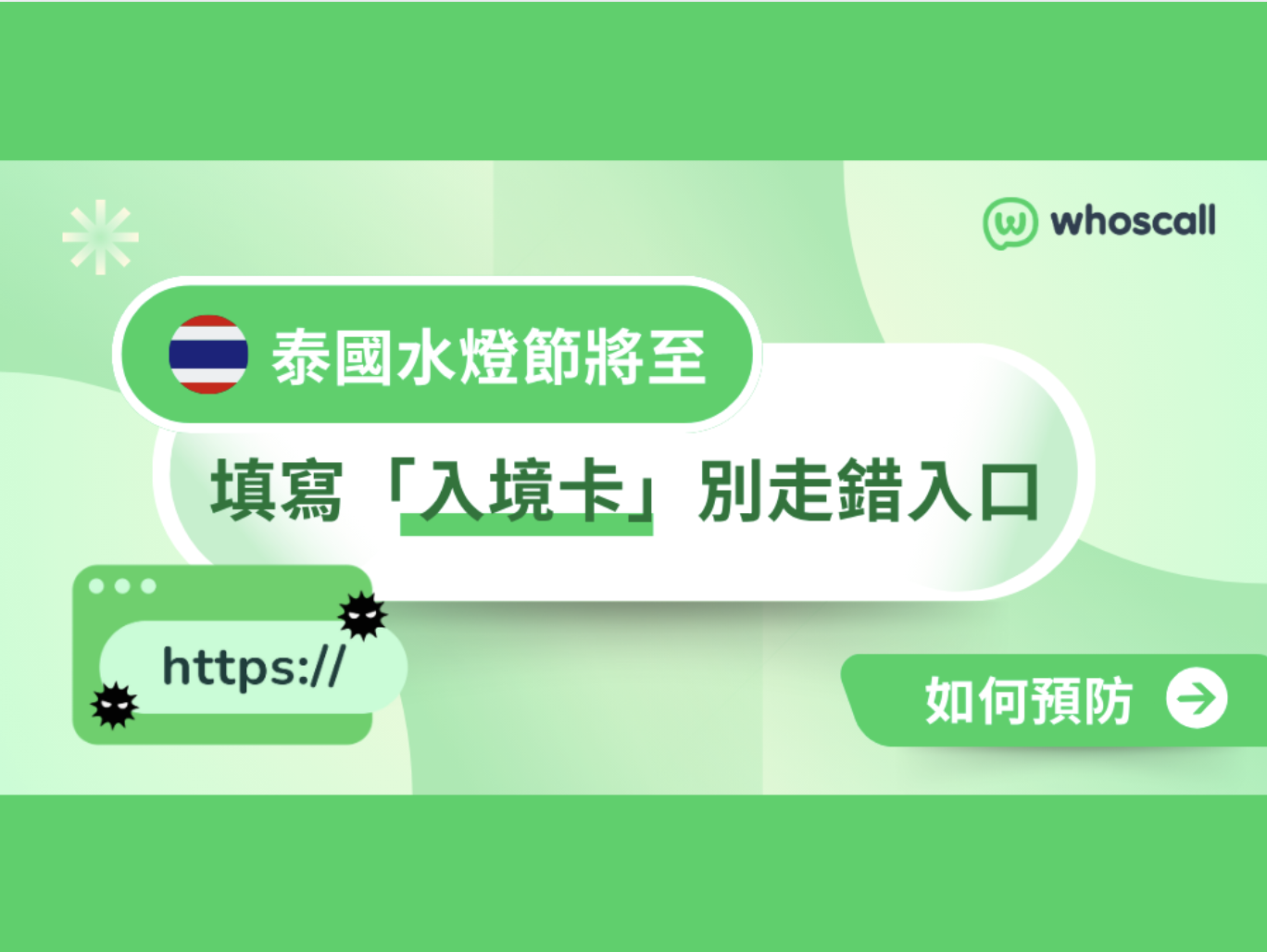 whoscall

泰國水燈節將至

填寫「入境卡」別走錯入口

https://

如何預防